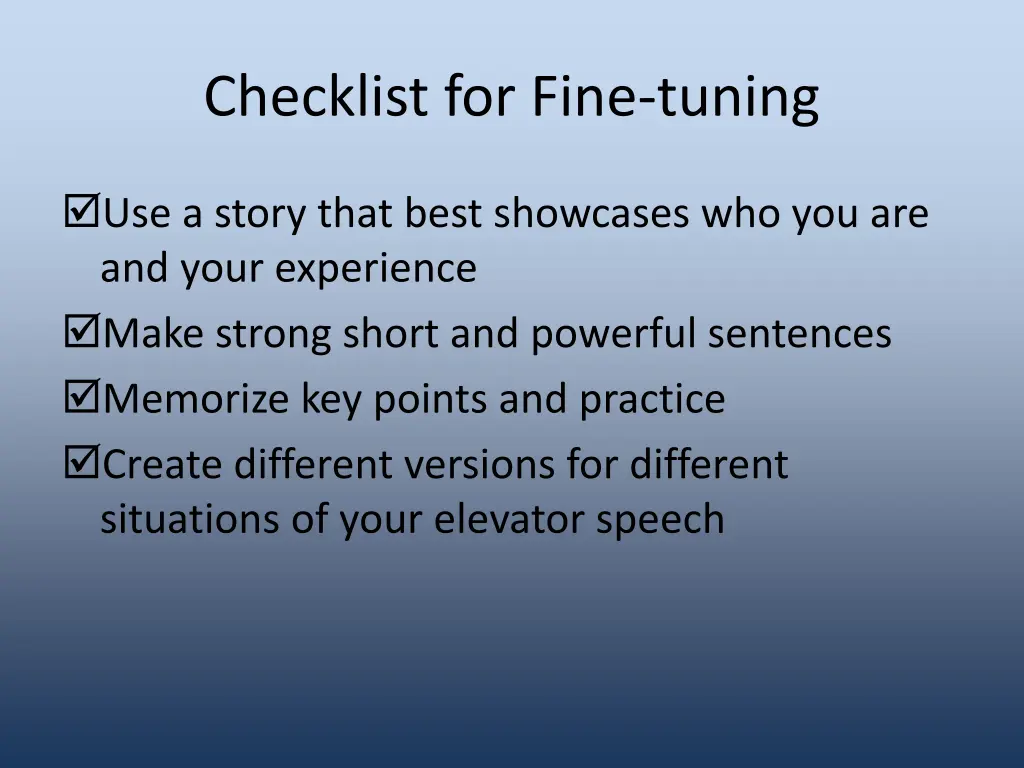 Checklist for Fine-tuning

☑Use a story that best showcases who you are and your experience

☑Make strong short and powerful sentences

☑Memorize key points and practice

☑Create different versions for different situations of your elevator speech